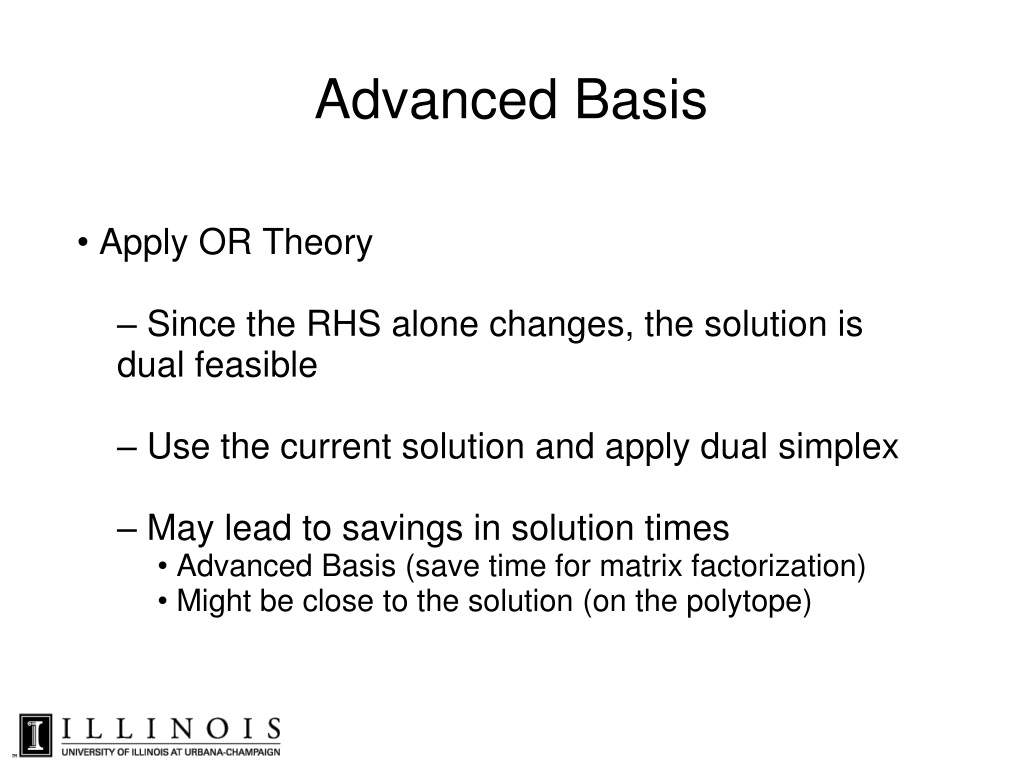 Advanced Basis

• Apply OR Theory

– Since the RHS alone changes, the solution is dual feasible

– Use the current solution and apply dual simplex

– May lead to savings in solution times
• Advanced Basis (save time for matrix factorization)
• Might be close to the solution (on the polytope)

ILLINOIS
UNIVERSITY OF ILLINOIS AT URBANA-CHAMPAIGN